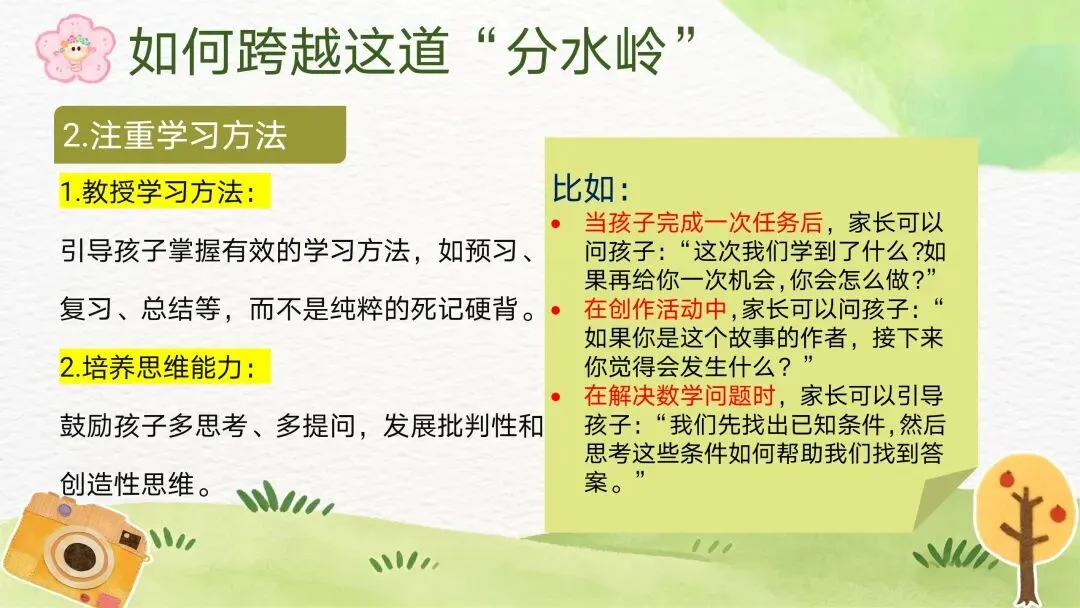 如何跨越这道“分水岭”

2.注重学习方法

1.教授学习方法：

引导孩子掌握有效的学习方法，如预习、复习、总结等，而不是纯粹的死记硬背。

2.培养思维能力：

鼓励孩子多思考、多提问，发展批判性和创造性思维。

比如：

• 当孩子完成一次任务后，家长可以问孩子：“这次我们学到了什么?如果再给你一次机会,你会怎么做?”
• 在创作活动中,家长可以问孩子：“如果你是这个故事的作者，接下来你觉得会发生什么？”
• 在解决数学问题时，家长可以引导孩子：“我们先找出已知条件,然后思考这些条件如何帮助我们找到答案。”